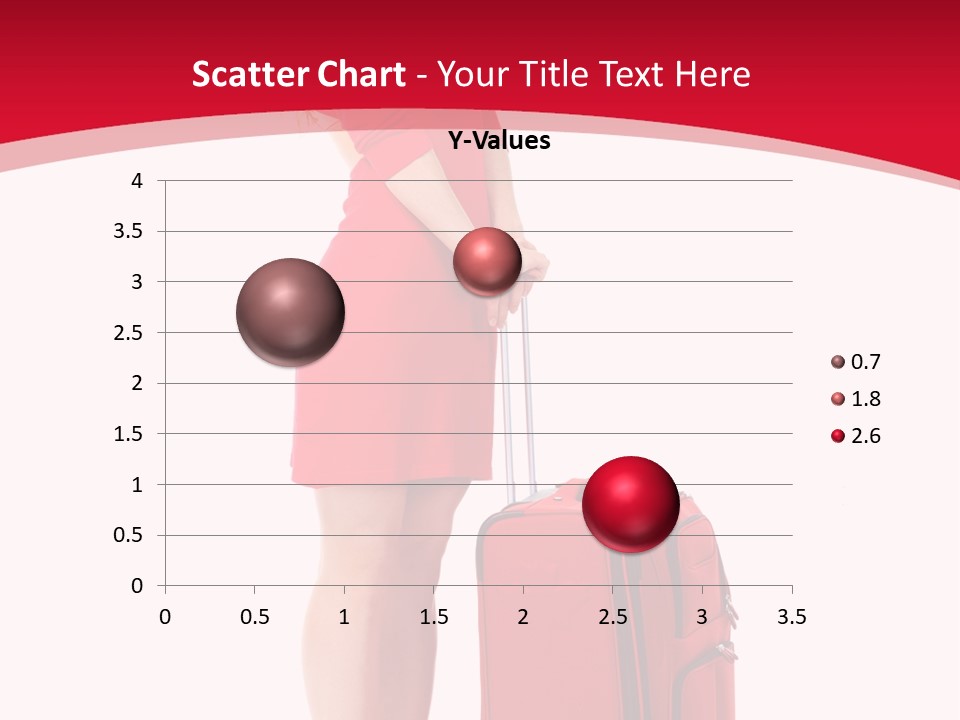 Scatter Chart - Your Title Text Here

Y-Values

4
3.5
3
2.5
2
1.5
1
0.5
0

0 0.5 1 1.5 2 2.5 3 3.5

0.7
1.8
2.6